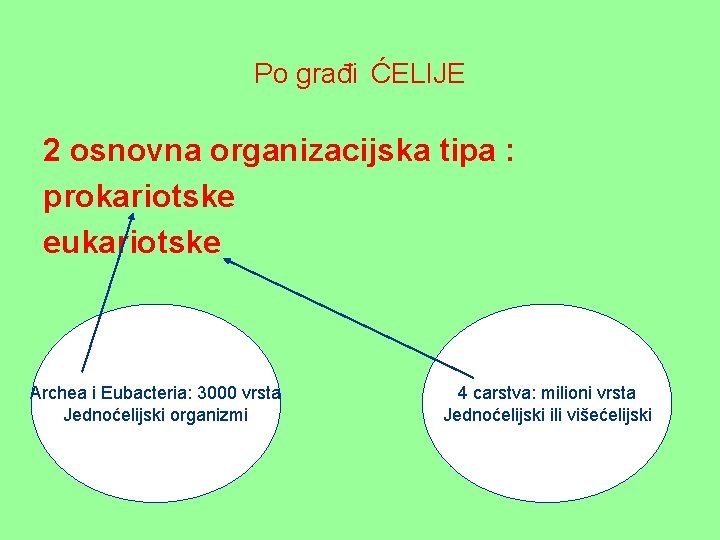 Po građi ĆELIJE

2 osnovna organizacijska tipa :
prokariotske
eukariotske

Archea i Eubacteria: 3000 vrsta
Jednoćelijski organizmi

4 carstva: milioni vrsta
Jednoćelijski ili višećelijski